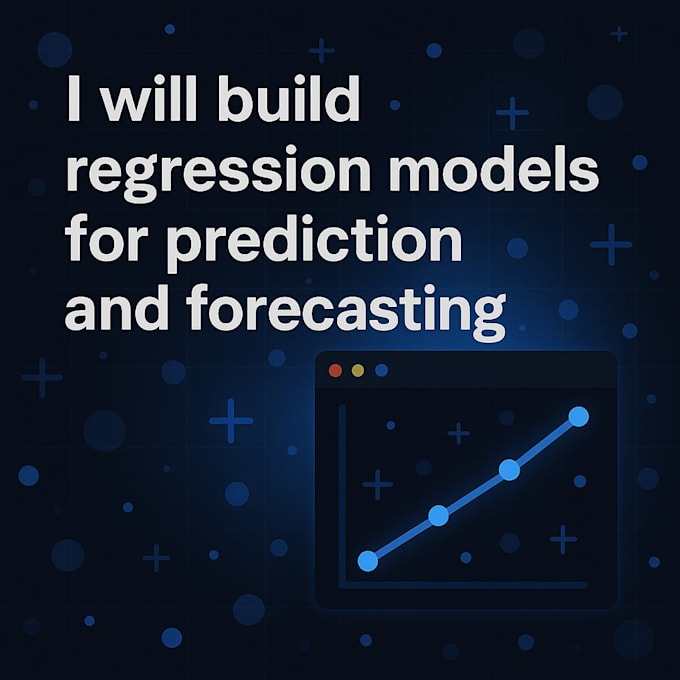 I will build regression models for prediction and forecasting